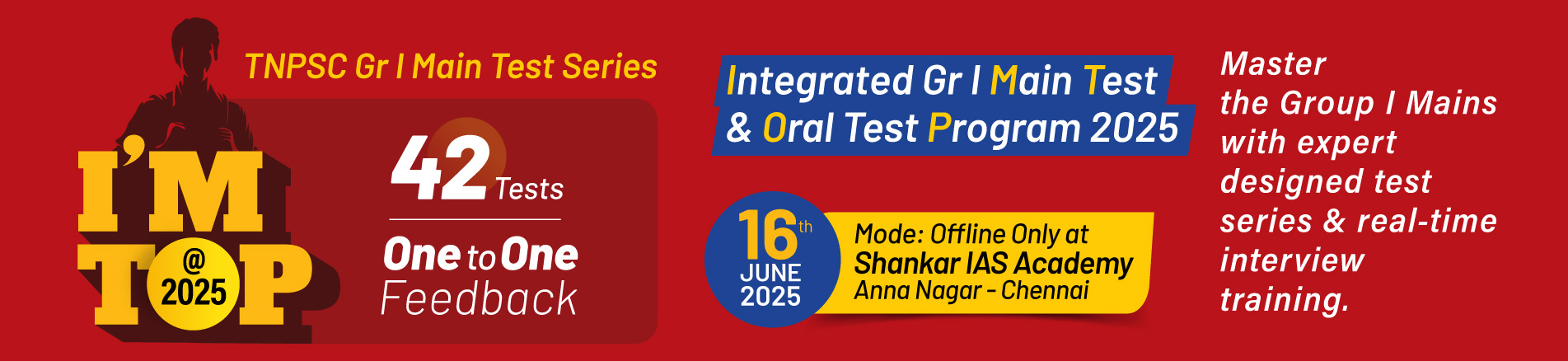 TNPSC Gr I Main Test Series

I'M TOP @ 2025

42 Tests

One to One Feedback

Integrated Gr I Main Test & Oral Test Program 2025

16th JUNE 2025

Mode: Offline Only at Shankar IAS Academy Anna Nagar - Chennai

Master the Group I Mains with expert designed test series & real-time interview training.